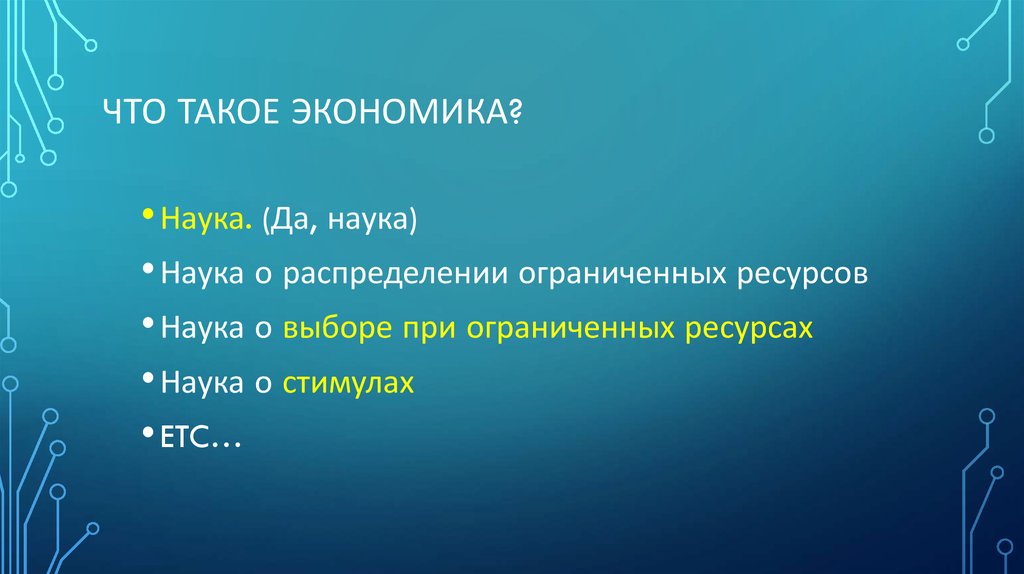 ЧТО ТАКОЕ ЭКОНОМИКА?

• Наука. (Да, наука)
• Наука о распределении ограниченных ресурсов
• Наука о выборе при ограниченных ресурсах
• Наука о стимулах
• ETC…